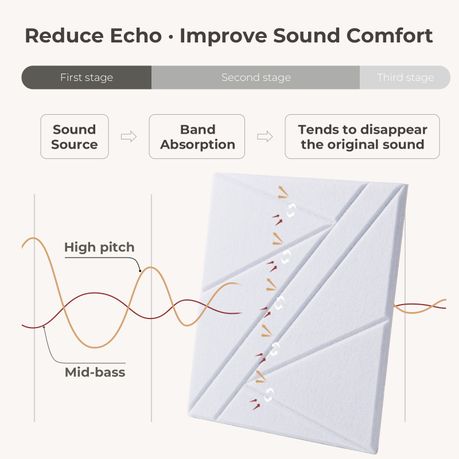 Reduce Echo · Improve Sound Comfort

First stage

Second stage

Third stage

Sound Source

Band Absorption

Tends to disappear the original sound

High pitch

Mid-bass